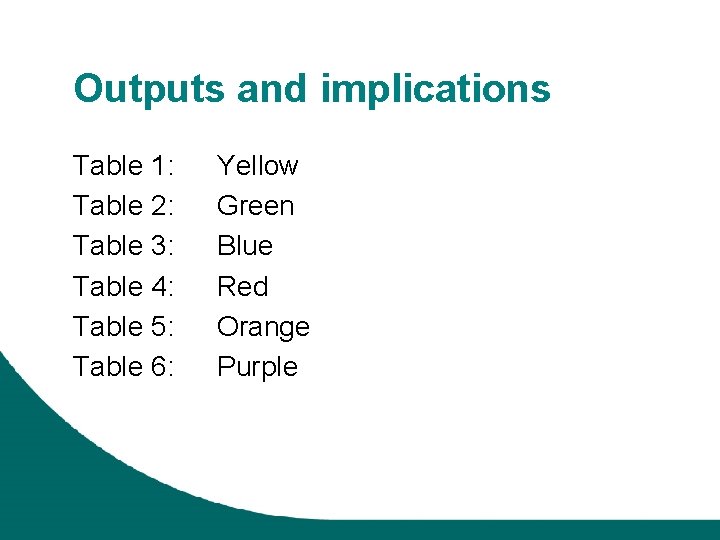 Outputs and implications

Table 1: Yellow
Table 2: Green
Table 3: Blue
Table 4: Red
Table 5: Orange
Table 6: Purple